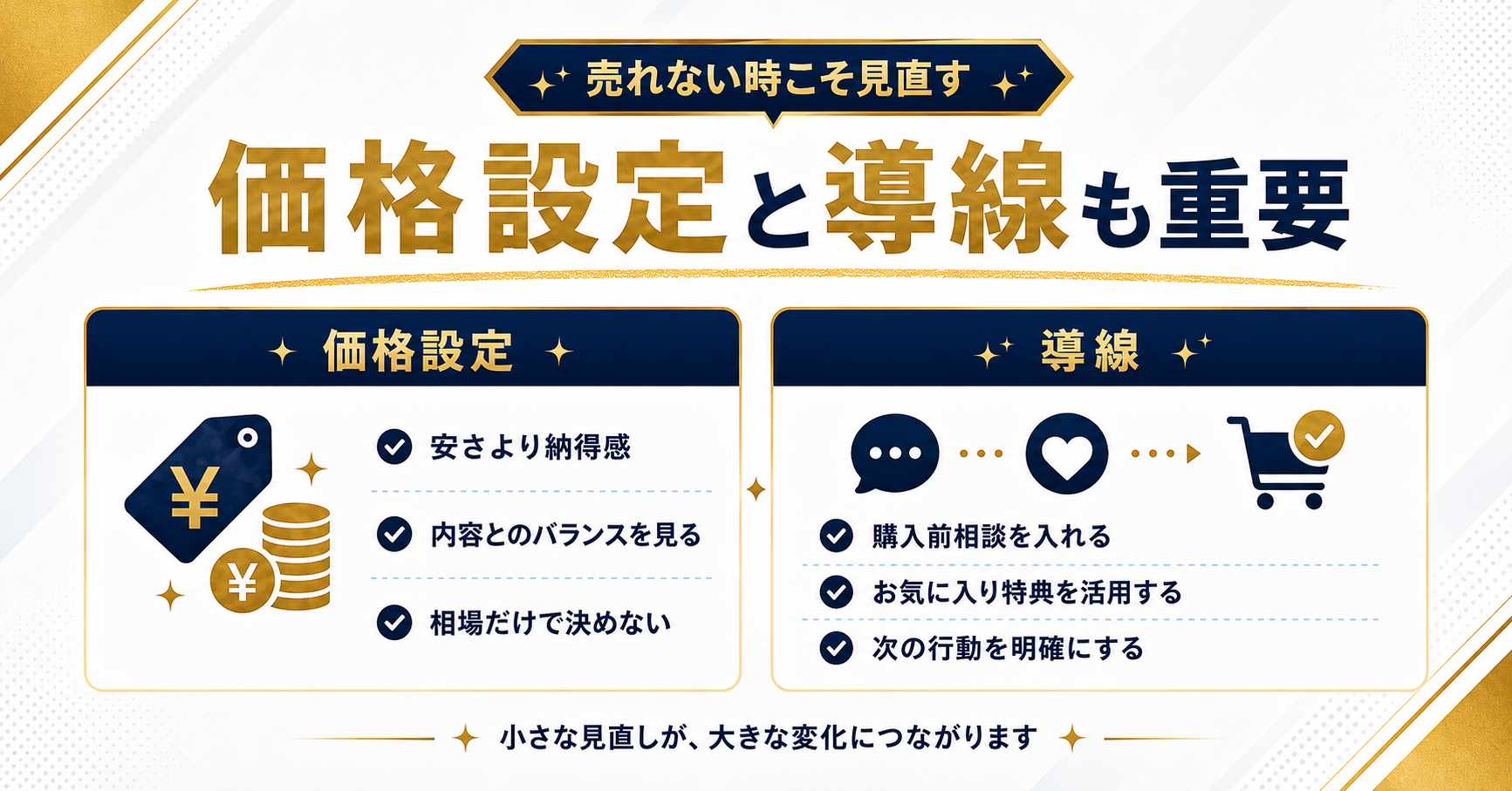 売れない時こそ見直す

価格設定と導線も重要

価格設定

¥

¥

安さより納得感

内容とのバランスを見る

相場だけで決めない

導線

購入前相談を入れる

お気に入り特典を活用する

次の行動を明確にする

小さな見直しが、大きな変化につながります